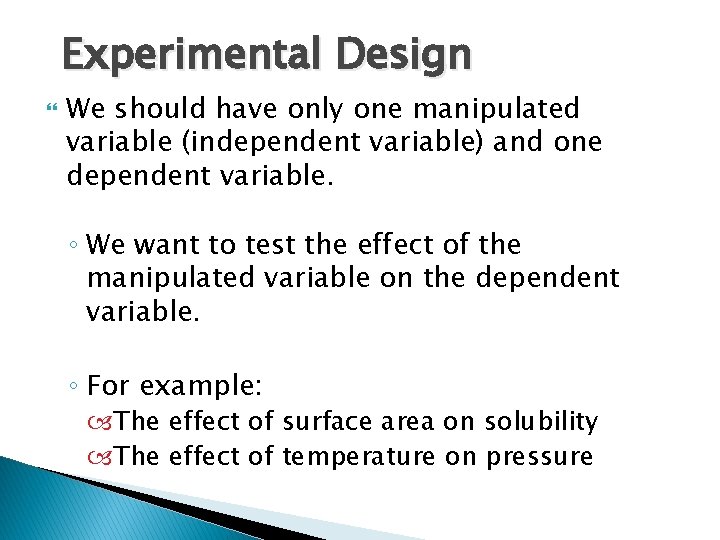 Experimental Design

We should have only one manipulated variable (independent variable) and one dependent variable.

◦ We want to test the effect of the manipulated variable on the dependent variable.

◦ For example:
The effect of surface area on solubility
The effect of temperature on pressure